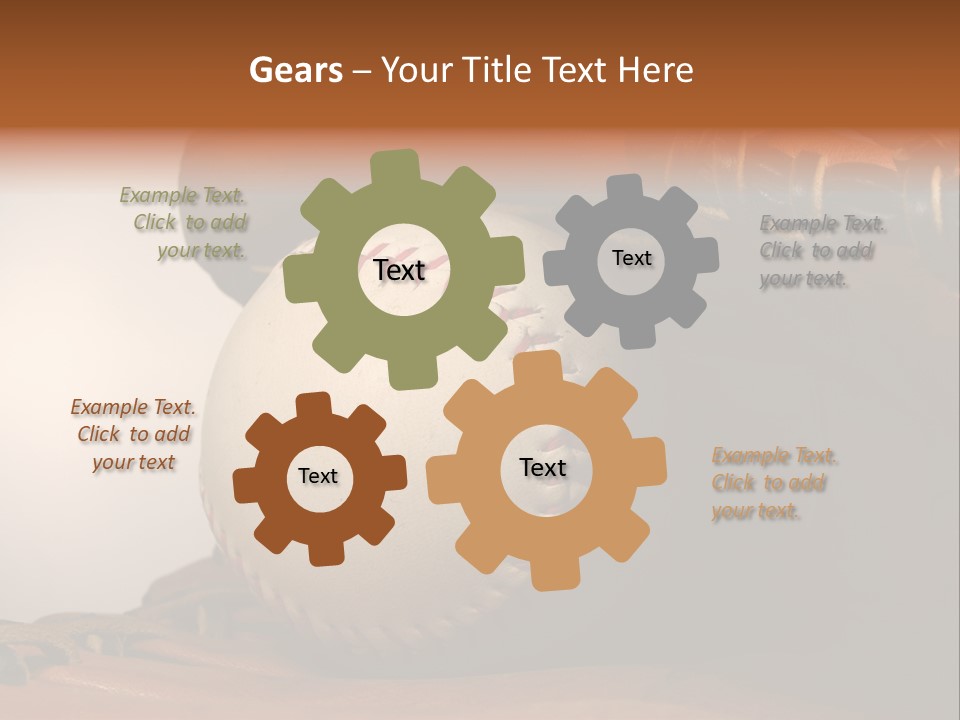 Gears – Your Title Text Here

Example Text. Click to add your text.

Text

Text

Example Text. Click to add your text.

Example Text. Click to add your text

Text

Text

Example Text. Click to add your text.